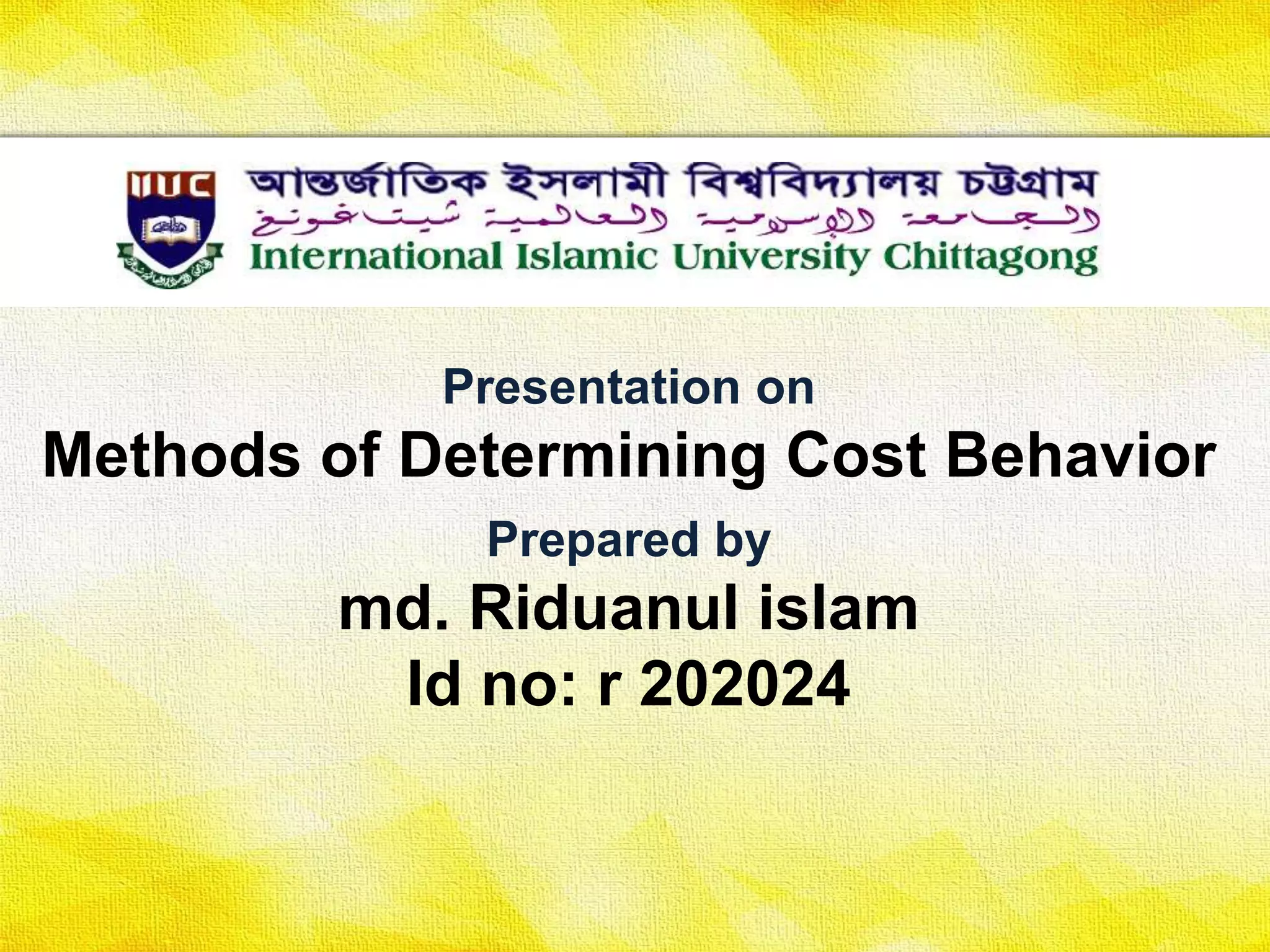 IIUC

আন্তর্জাতিক ইসলামী বিশ্ববিদ্যালয় চট্টগ্রাম

الجامعة الإسلامية العالمية شيتاغونغ

International Islamic University Chittagong

Presentation on

Methods of Determining Cost Behavior

Prepared by

md. Riduanul islam

Id no: r 202024